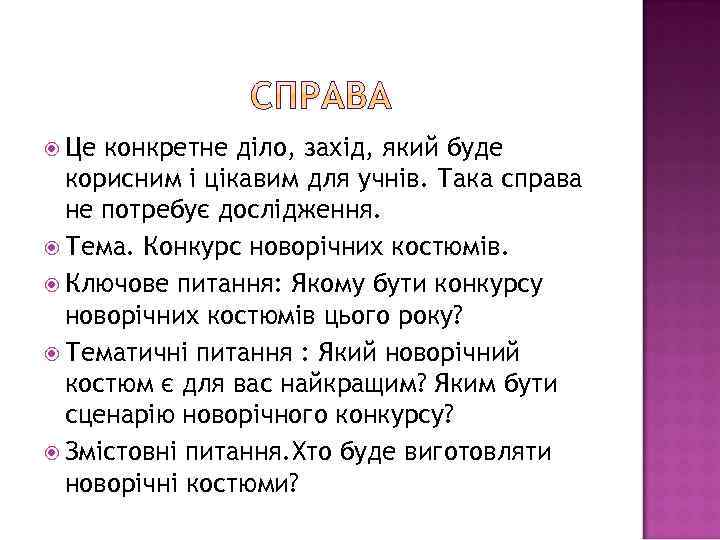 СПРАВА

Це конкретне діло, захід, який буде корисним і цікавим для учнів. Така справа не потребує дослідження.

Тема. Конкурс новорічних костюмів.

Ключове питання: Якому бути конкурсу новорічних костюмів цього року?

Тематичні питання : Який новорічний костюм є для вас найкращим? Яким бути сценарію новорічного конкурсу?

Змістовні питання.Хто буде виготовляти новорічні костюми?